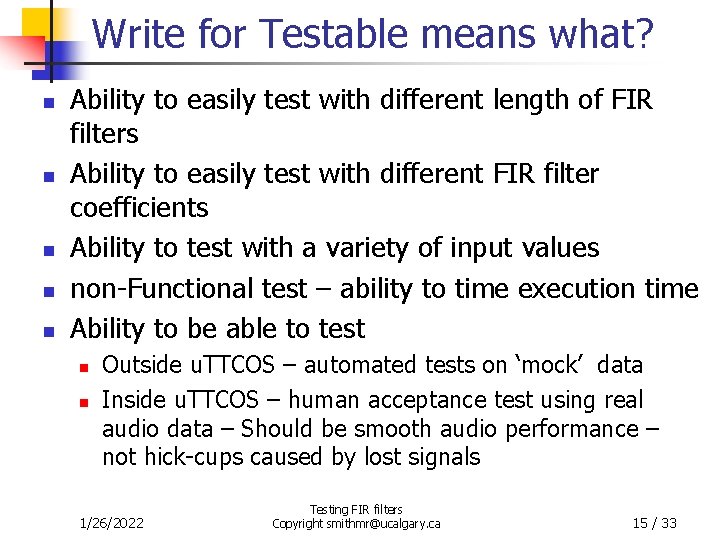 Write for Testable means what?

- Ability to easily test with different length of FIR filters
- Ability to easily test with different FIR filter coefficients
- Ability to test with a variety of input values
- non-Functional test – ability to time execution time
- Ability to be able to test
  - Outside uTTCOS – automated tests on 'mock' data
  - Inside uTTCOS – human acceptance test using real audio data – Should be smooth audio performance – not hick-cups caused by lost signals

1/26/2022

Testing FIR filters
Copyright smithmr@ucalgary.ca

15 / 33